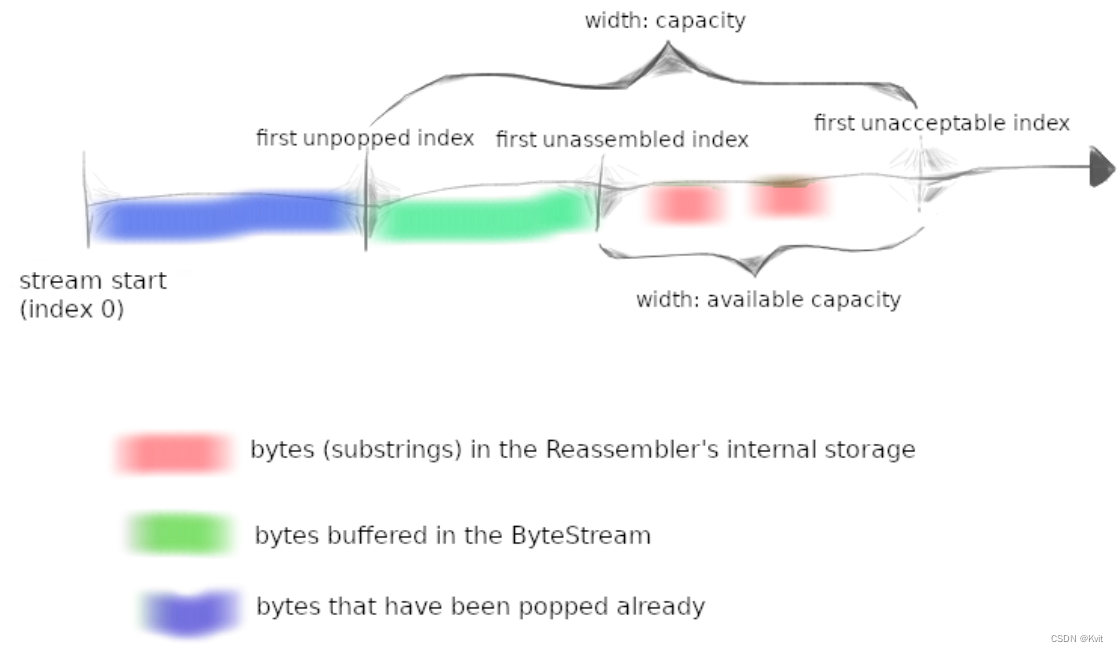 width: capacity

first unpopped index

first unassembled index

first unacceptable index

stream start
(index 0)

width: available capacity

bytes (substrings) in the Reassembler's internal storage

bytes buffered in the ByteStream

bytes that have been popped already

CSDN @Kvit